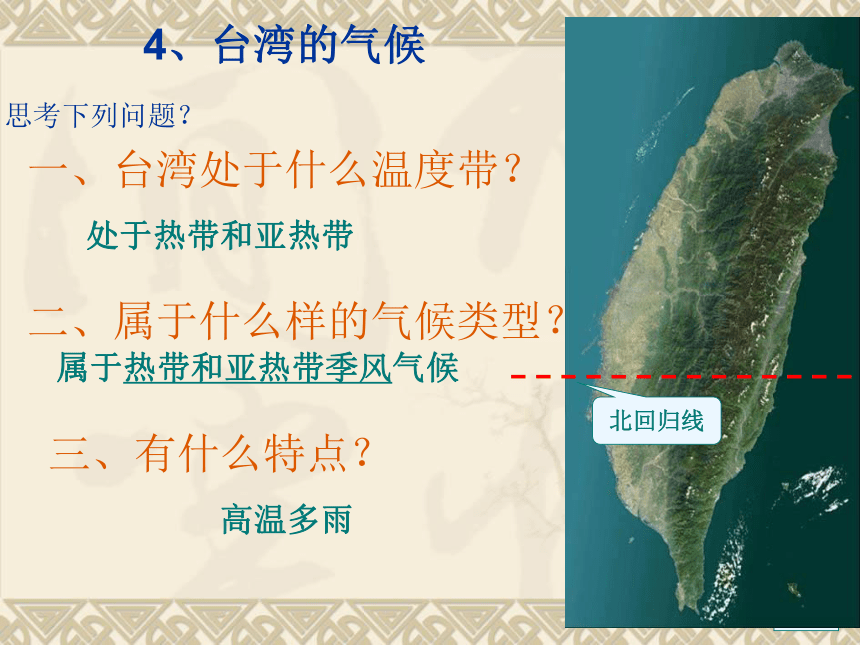 4、台湾的气候

思考下列问题？

一、台湾处于什么温度带？

处于热带和亚热带

二、属于什么样的气候类型？

属于热带和亚热带季风气候

三、有什么特点？

高温多雨

北回归线